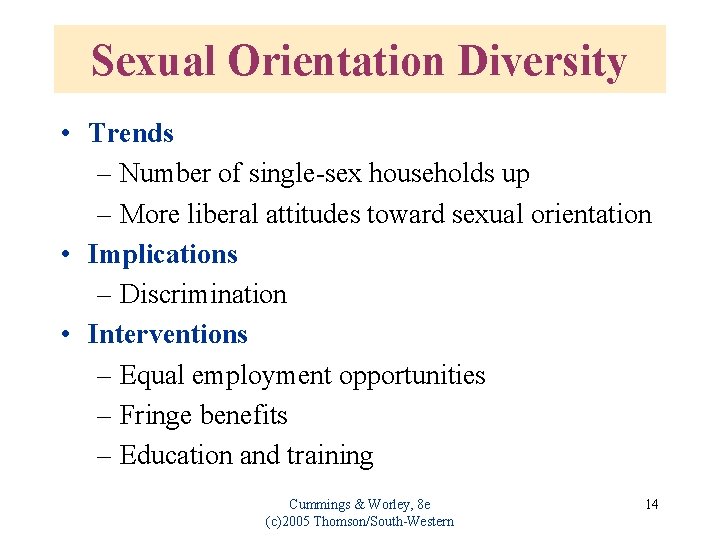 Sexual Orientation Diversity

• Trends
– Number of single-sex households up
– More liberal attitudes toward sexual orientation
• Implications
– Discrimination
• Interventions
– Equal employment opportunities
– Fringe benefits
– Education and training

Cummings & Worley, 8e
(c)2005 Thomson/South-Western

14